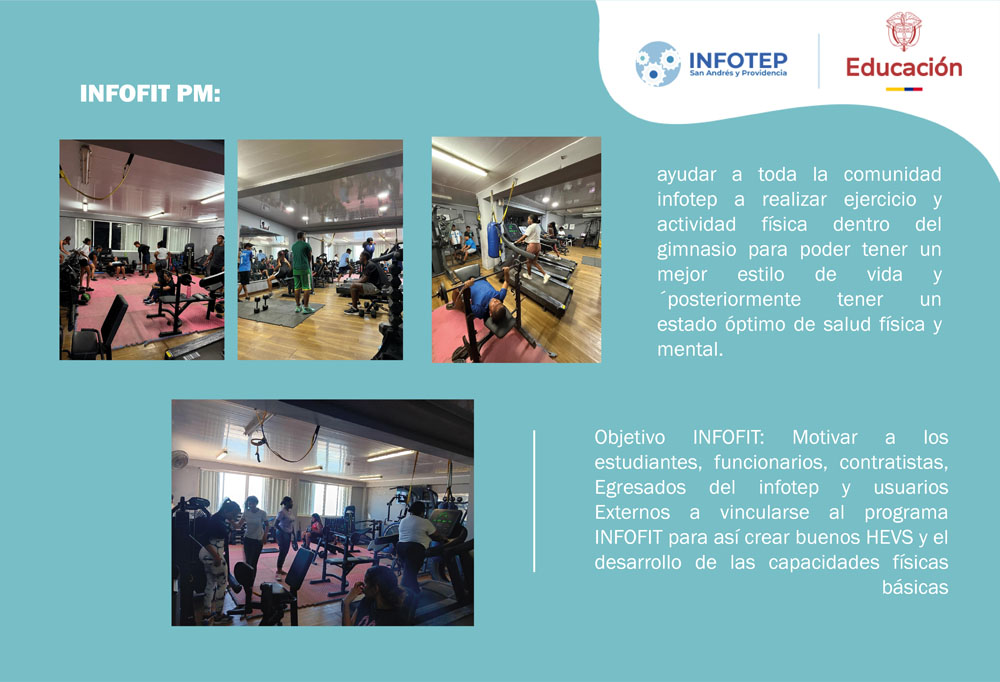 INFOTEP
San Andrés y Providencia

Educación

INFOFIT PM:

ayudar a toda la comunidad infotep a realizar ejercicio y actividad física dentro del gimnasio para poder tener un mejor estilo de vida y ´posteriormente tener un estado óptimo de salud física y mental.

Objetivo INFOFIT: Motivar a los estudiantes, funcionarios, contratistas, Egresados del infotep y usuarios Externos a vincularse al programa INFOFIT para así crear buenos HEVS y el desarrollo de las capacidades físicas básicas